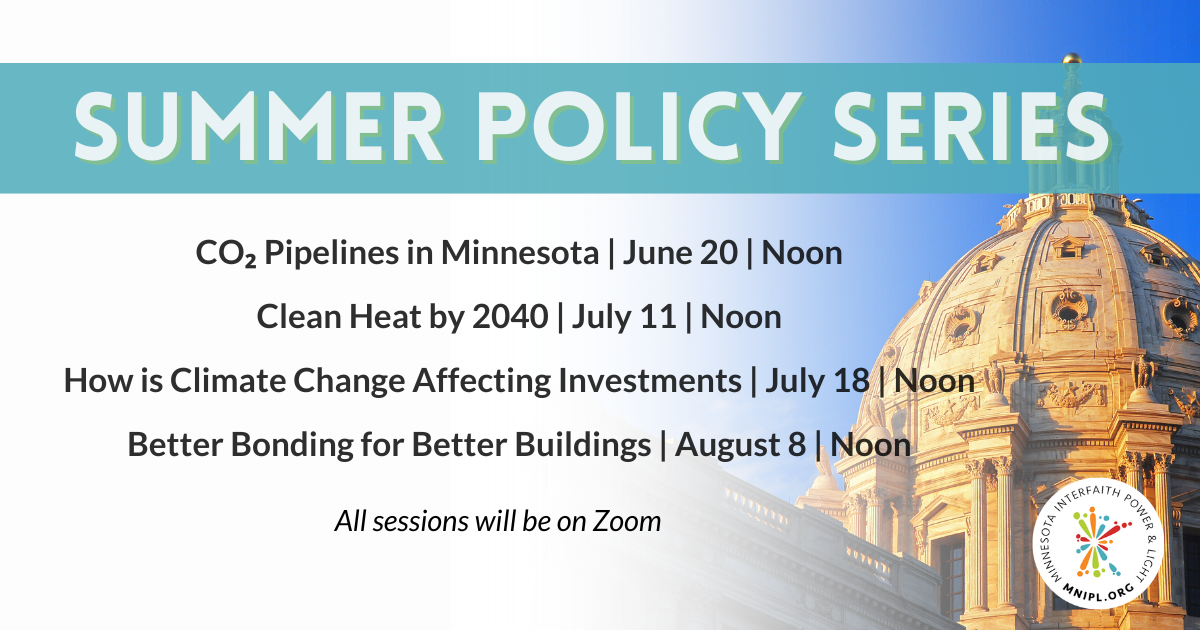 SUMMER POLICY SERIES

$CO_2$ Pipelines in Minnesota | June 20 | Noon

Clean Heat by 2040 | July 11 | Noon

How is Climate Change Affecting Investments | July 18 | Noon

Better Bonding for Better Buildings | August 8 | Noon

All sessions will be on Zoom

MINNESOTA INTERFAITH POWER & LIGHT
MNIPL.ORG